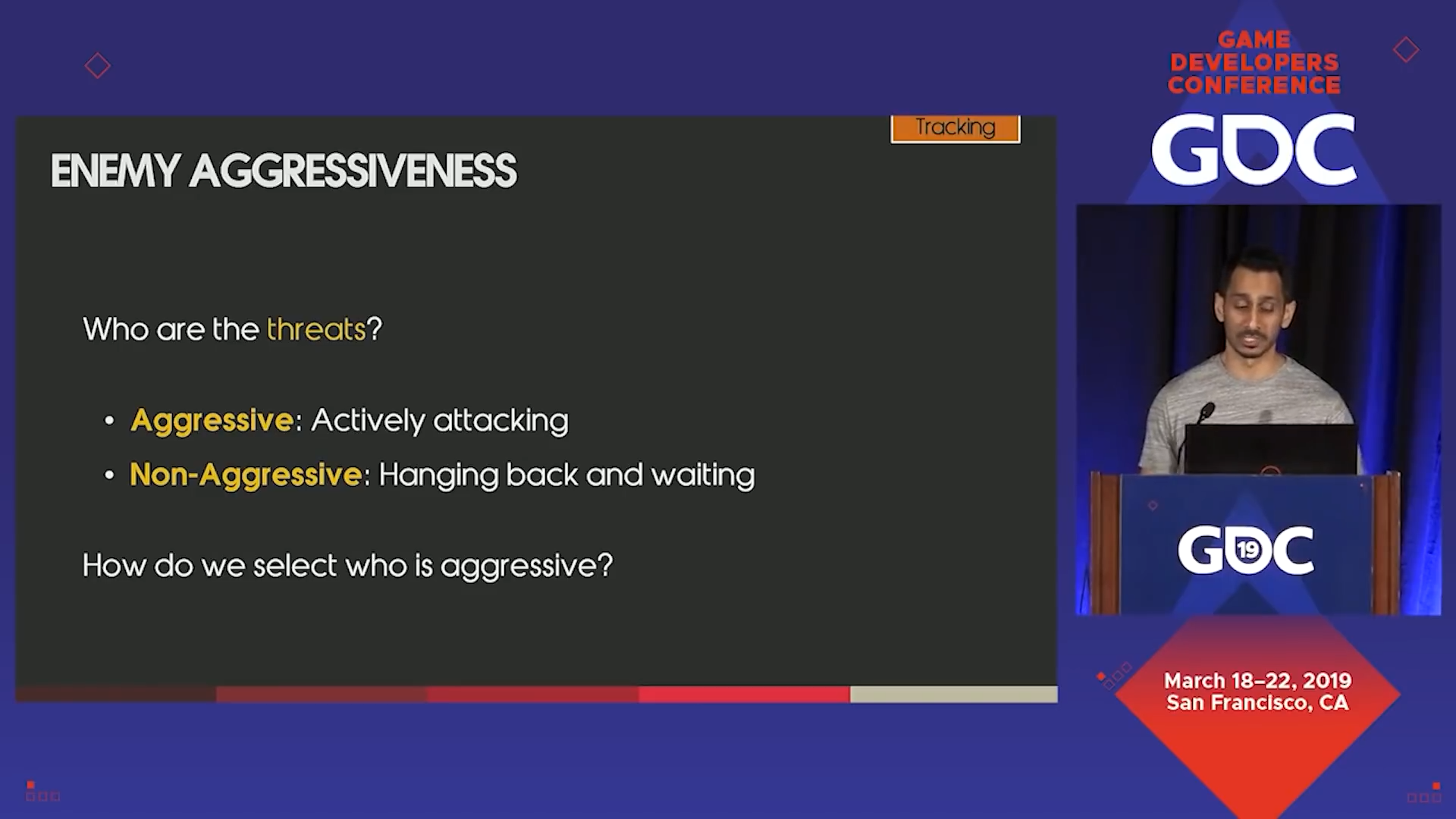 Tracking

ENEMY AGGRESSIVENESS

Who are the threats?

• Aggressive: Actively attacking
• Non-Aggressive: Hanging back and waiting

How do we select who is aggressive?

GAME DEVELOPERS CONFERENCE

GDC

GDC 19

March 18–22, 2019
San Francisco, CA